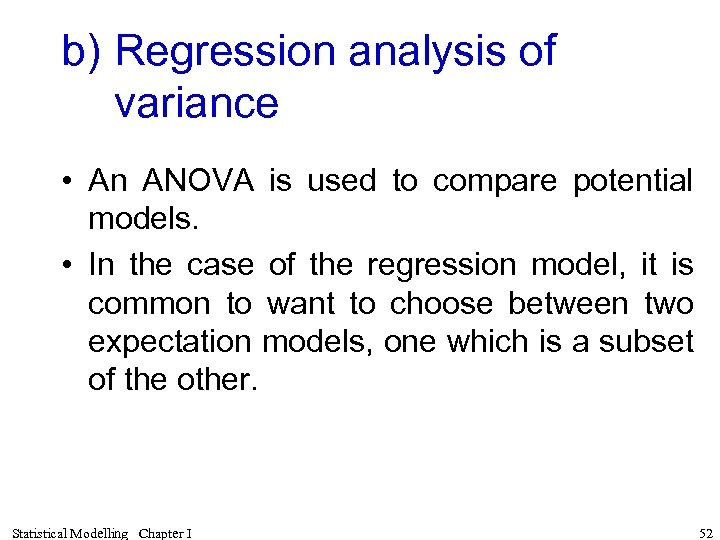 b) Regression analysis of variance

• An ANOVA is used to compare potential models.

• In the case of the regression model, it is common to want to choose between two expectation models, one which is a subset of the other.

Statistical Modelling Chapter I

52